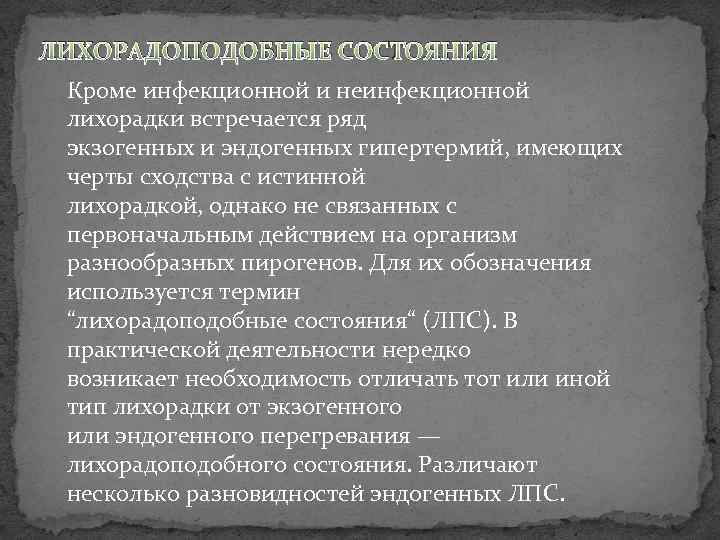 ЛИХОРАДОПОДОБНЫЕ СОСТОЯНИЯ

Кроме инфекционной и неинфекционной лихорадки встречается ряд экзогенных и эндогенных гипертермий, имеющих черты сходства с истинной лихорадкой, однако не связанных с первоначальным действием на организм разнообразных пирогенов. Для их обозначения используется термин “лихорадоподобные состояния“ (ЛПС). В практической деятельности нередко возникает необходимость отличать тот или иной тип лихорадки от экзогенного или эндогенного перегревания — лихорадоподобного состояния. Различают несколько разновидностей эндогенных ЛПС.